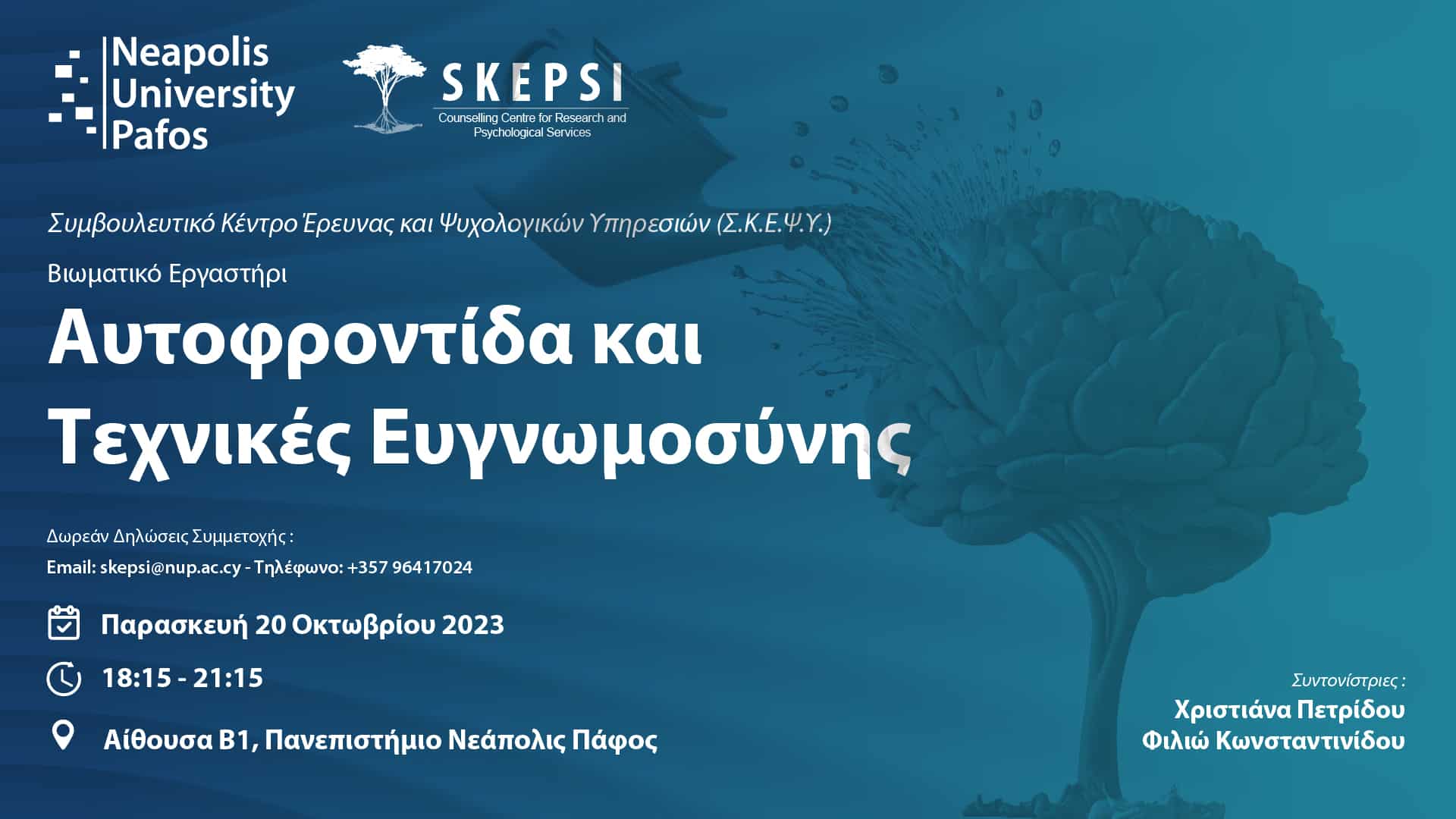 Neapolis University Pafos

SKEPSI
Counselling Centre for Research and Psychological Services

Συμβουλευτικό Κέντρο Έρευνας και Ψυχολογικών Υπηρεσιών (Σ.Κ.Ε.Ψ.Υ.)

Βιωματικό Εργαστήρι

Αυτοφροντίδα και Τεχνικές Ευγνωμοσύνης

Δωρεάν Δηλώσεις Συμμετοχής :
Email: skepsi@nup.ac.cy - Τηλέφωνο: +357 96417024

Παρασκευή 20 Οκτωβρίου 2023

18:15 - 21:15

Αίθουσα Β1, Πανεπιστήμιο Νεάπολις Πάφος

Συντονίστριες :
Χριστιάνα Πετρίδου
Φιλιώ Κωνσταντινίδου